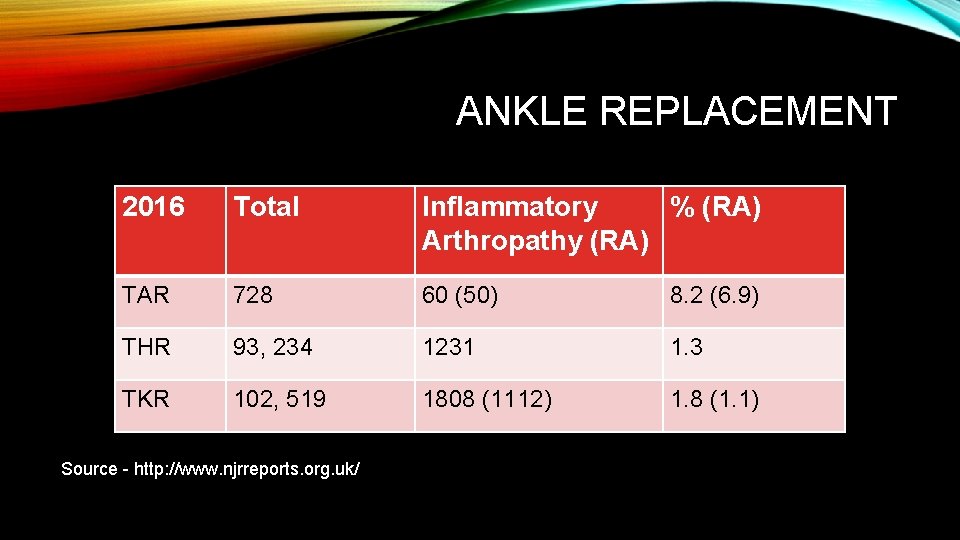 ANKLE REPLACEMENT

| 2016 | Total | Inflammatory Arthropathy (RA) | % (RA) |
|---|---|---|---|
| TAR | 728 | 60 (50) | 8.2 (6.9) |
| THR | 93, 234 | 1231 | 1.3 |
| TKR | 102, 519 | 1808 (1112) | 1.8 (1.1) |

Source - http://www.njrreports.org.uk/